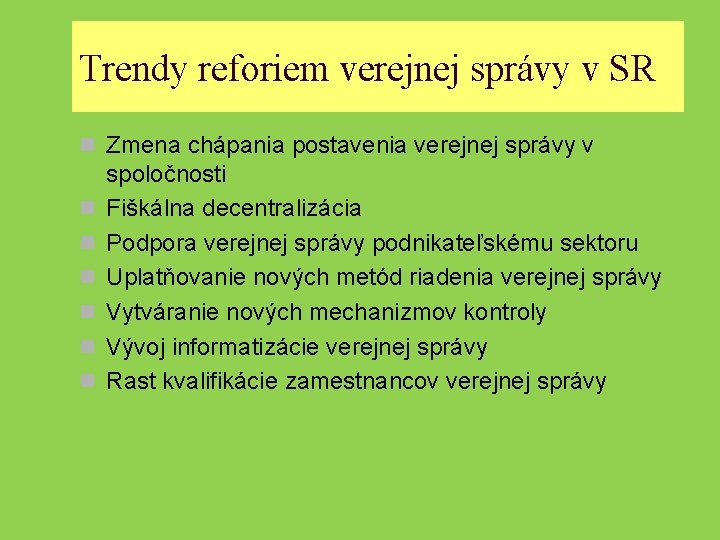 Trendy reforiem verejnej správy v SR

Zmena chápania postavenia verejnej správy v spoločnosti

Fiškálna decentralizácia

Podpora verejnej správy podnikateľskému sektoru

Uplatňovanie nových metód riadenia verejnej správy

Vytváranie nových mechanizmov kontroly

Vývoj informatizácie verejnej správy

Rast kvalifikácie zamestnancov verejnej správy